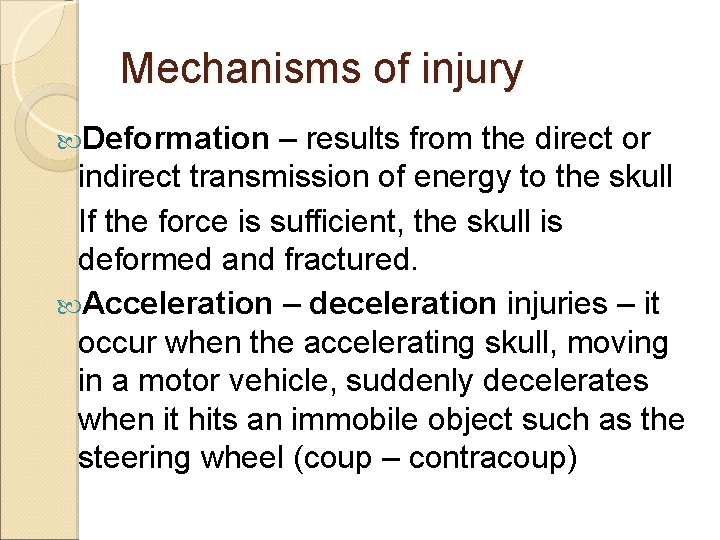 Mechanisms of injury

Deformation – results from the direct or indirect transmission of energy to the skull

If the force is sufficient, the skull is deformed and fractured.

Acceleration – deceleration injuries – it occur when the accelerating skull, moving in a motor vehicle, suddenly decelerates when it hits an immobile object such as the steering wheel (coup – contracoup)